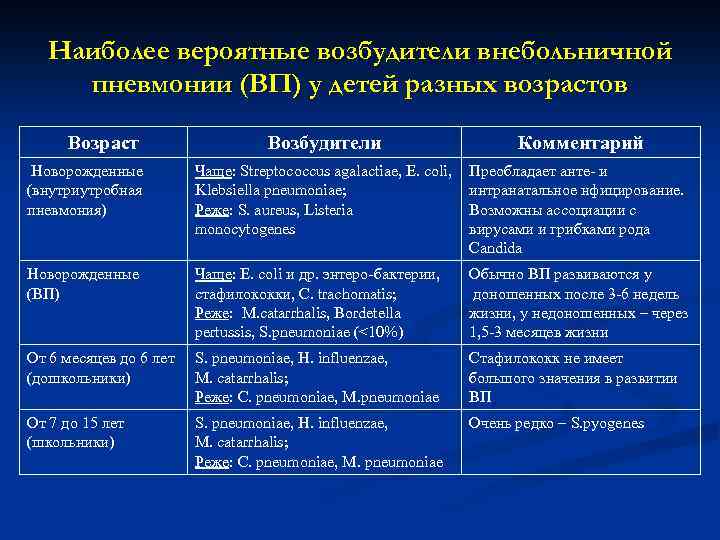 Наиболее вероятные возбудители внебольничной пневмонии (ВП) у детей разных возрастов

| Возраст | Возбудители | Комментарий |
|---|---|---|
| Новорожденные (внутриутробная пневмония) | Чаще: Streptococcus agalactiae, E. coli, Klebsiella pneumoniae; Реже: S. aureus, Listeria monocytogenes | Преобладает анте- и интранатальное нфицирование. Возможны ассоциации с вирусами и грибками рода Candida |
| Новорожденные (ВП) | Чаще: E. coli и др. энтеро-бактерии, стафилококки, C. trachomatis; Реже: M.catarrhalis, Bordetella pertussis, S.pneumoniae (<10%) | Обычно ВП развиваются у доношенных после 3-6 недель жизни, у недоношенных – через 1,5-3 месяцев жизни |
| От 6 месяцев до 6 лет (дошкольники) | S. pneumoniae, H. influenzae, M. catarrhalis; Реже: C. pneumoniae, M.pneumoniae | Стафилококк не имеет большого значения в развитии ВП |
| От 7 до 15 лет (школьники) | S. pneumoniae, H. influenzae, M. catarrhalis; Реже: C. pneumoniae, M. pneumoniae | Очень редко – S.pyogenes |